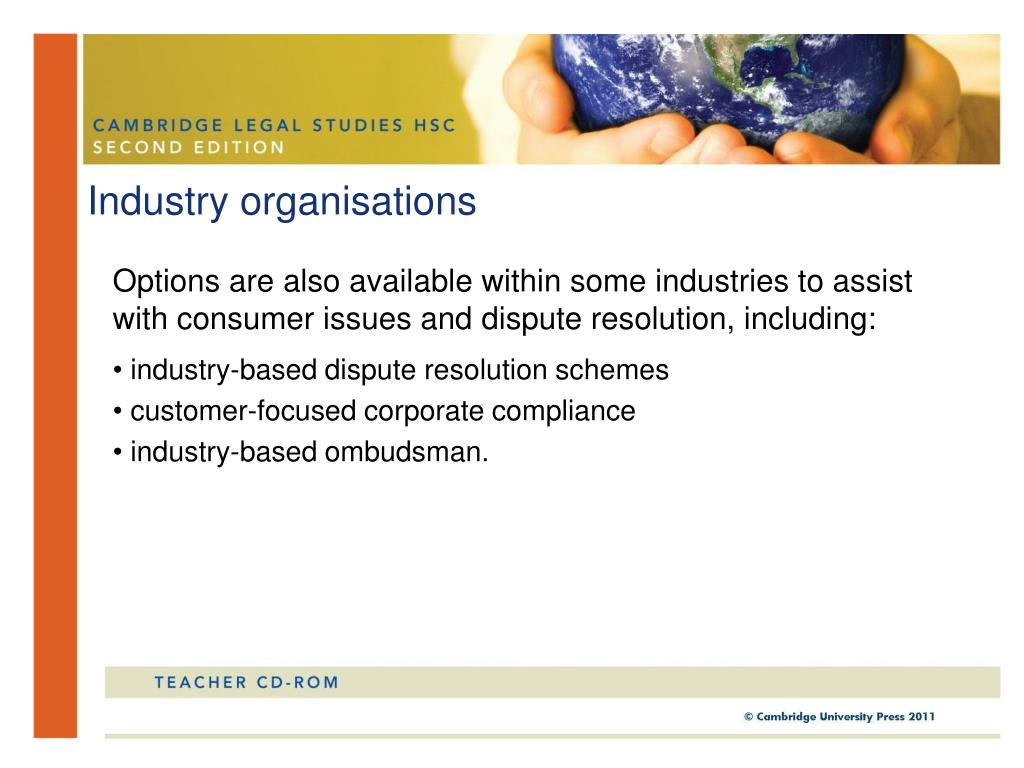 CAMBRIDGE LEGAL STUDIES HSC
SECOND EDITION

Industry organisations

Options are also available within some industries to assist with consumer issues and dispute resolution, including:

• industry-based dispute resolution schemes
• customer-focused corporate compliance
• industry-based ombudsman.

TEACHER CD-ROM

© Cambridge University Press 2011